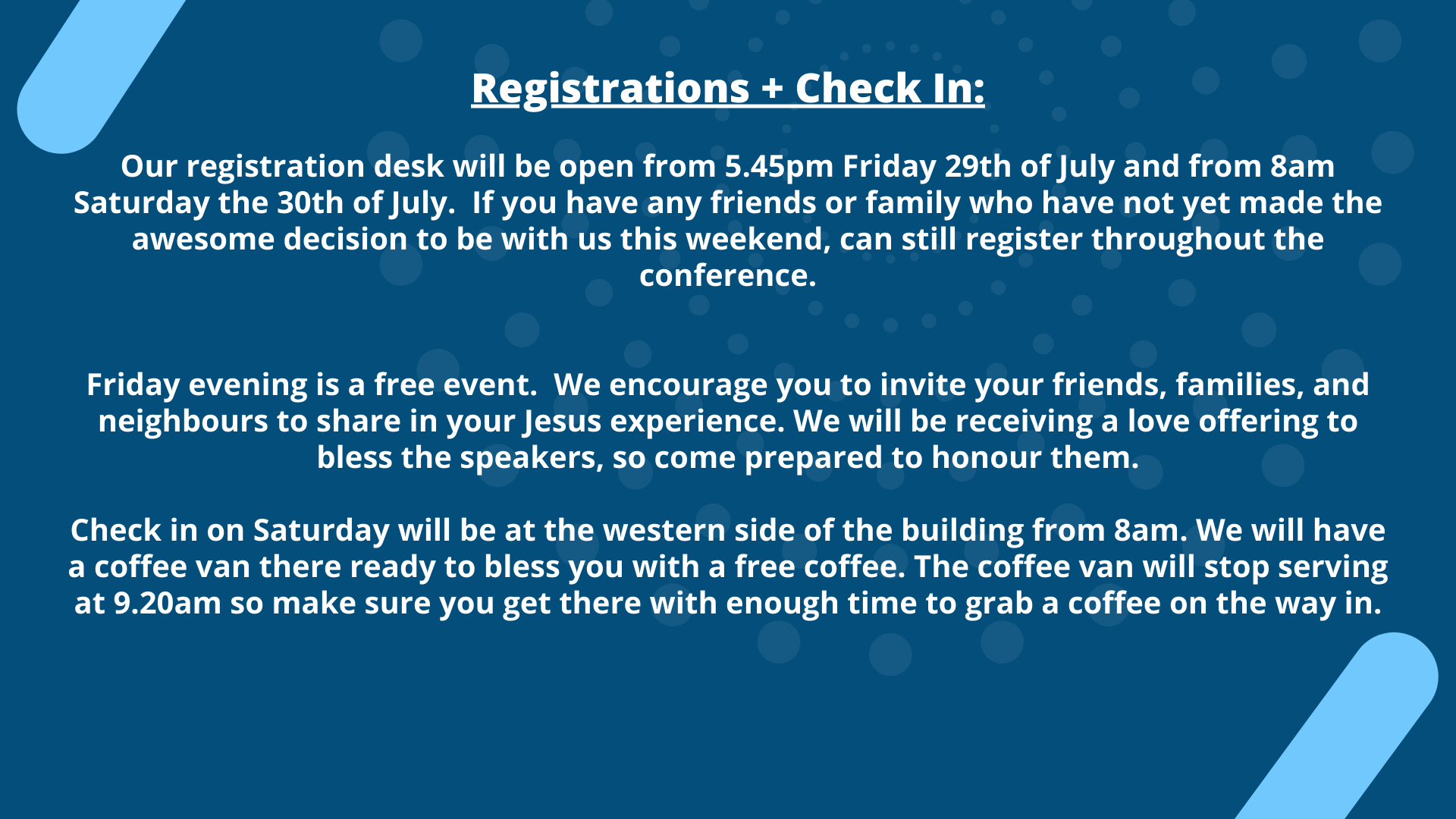 Registrations + Check In:

Our registration desk will be open from 5.45pm Friday 29th of July and from 8am Saturday the 30th of July.  If you have any friends or family who have not yet made the awesome decision to be with us this weekend, can still register throughout the conference.

Friday evening is a free event.  We encourage you to invite your friends, families, and neighbours to share in your Jesus experience. We will be receiving a love offering to bless the speakers, so come prepared to honour them.

Check in on Saturday will be at the western side of the building from 8am. We will have a coffee van there ready to bless you with a free coffee. The coffee van will stop serving at 9.20am so make sure you get there with enough time to grab a coffee on the way in.